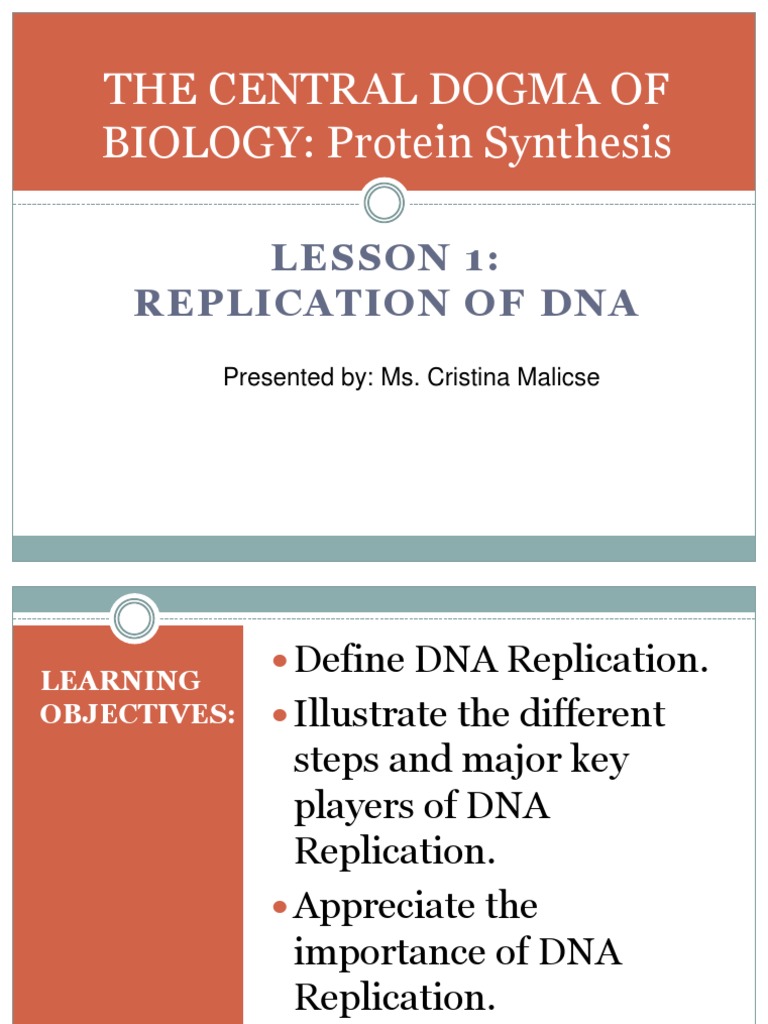 THE CENTRAL DOGMA OF BIOLOGY: Protein Synthesis

LESSON 1: REPLICATION OF DNA

Presented by: Ms. Cristina Malicse

LEARNING OBJECTIVES:

- Define DNA Replication.
- Illustrate the different steps and major key players of DNA Replication.
- Appreciate the importance of DNA Replication.